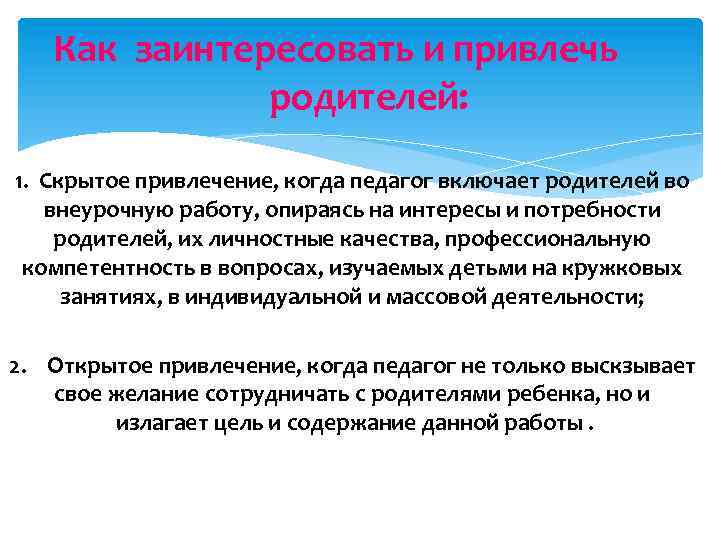 Как заинтересовать и привлечь родителей:

1. Скрытое привлечение, когда педагог включает родителей во внеурочную работу, опираясь на интересы и потребности родителей, их личностные качества, профессиональную компетентность в вопросах, изучаемых детьми на кружковых занятиях, в индивидуальной и массовой деятельности;

2. Открытое привлечение, когда педагог не только выскзывает свое желание сотрудничать с родителями ребенка, но и излагает цель и содержание данной работы .